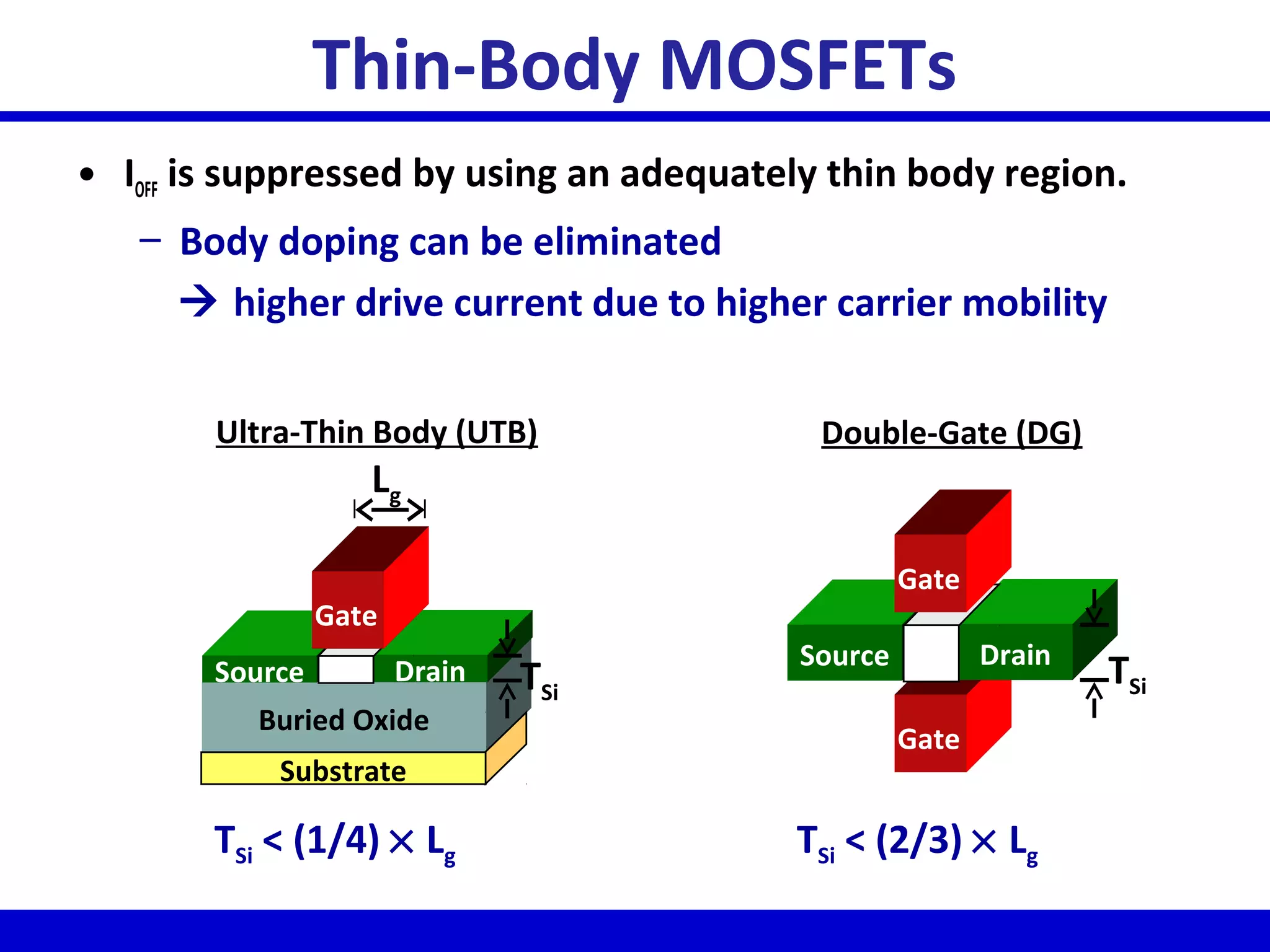 Thin-Body MOSFETs

• $I_{OFF}$ is suppressed by using an adequately thin body region.

– Body doping can be eliminated

→ higher drive current due to higher carrier mobility

Ultra-Thin Body (UTB)

$L_g$

Gate

Source

Drain

$T_{Si}$

Buried Oxide

Substrate

$T_{Si} < (1/4) \times L_g$

Double-Gate (DG)

Gate

Source

Drain

$T_{Si}$

Gate

$T_{Si} < (2/3) \times L_g$